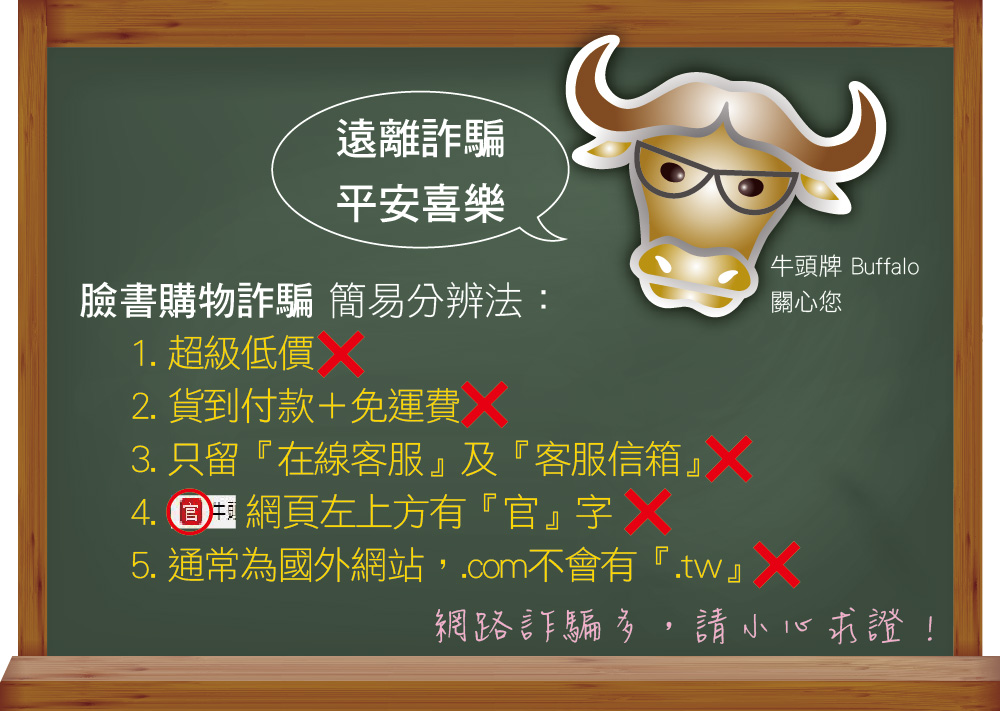 遠離詐騙
平安喜樂

牛頭牌 Buffalo
關心您

臉書購物詐騙 簡易分辨法：

1. 超級低價

2. 貨到付款＋免運費

3. 只留『在線客服』及『客服信箱』

4. 官 牛頭 網頁左上方有『官』字

5. 通常為國外網站，.com不會有『.tw』

網路詐騙多，請小心求證！